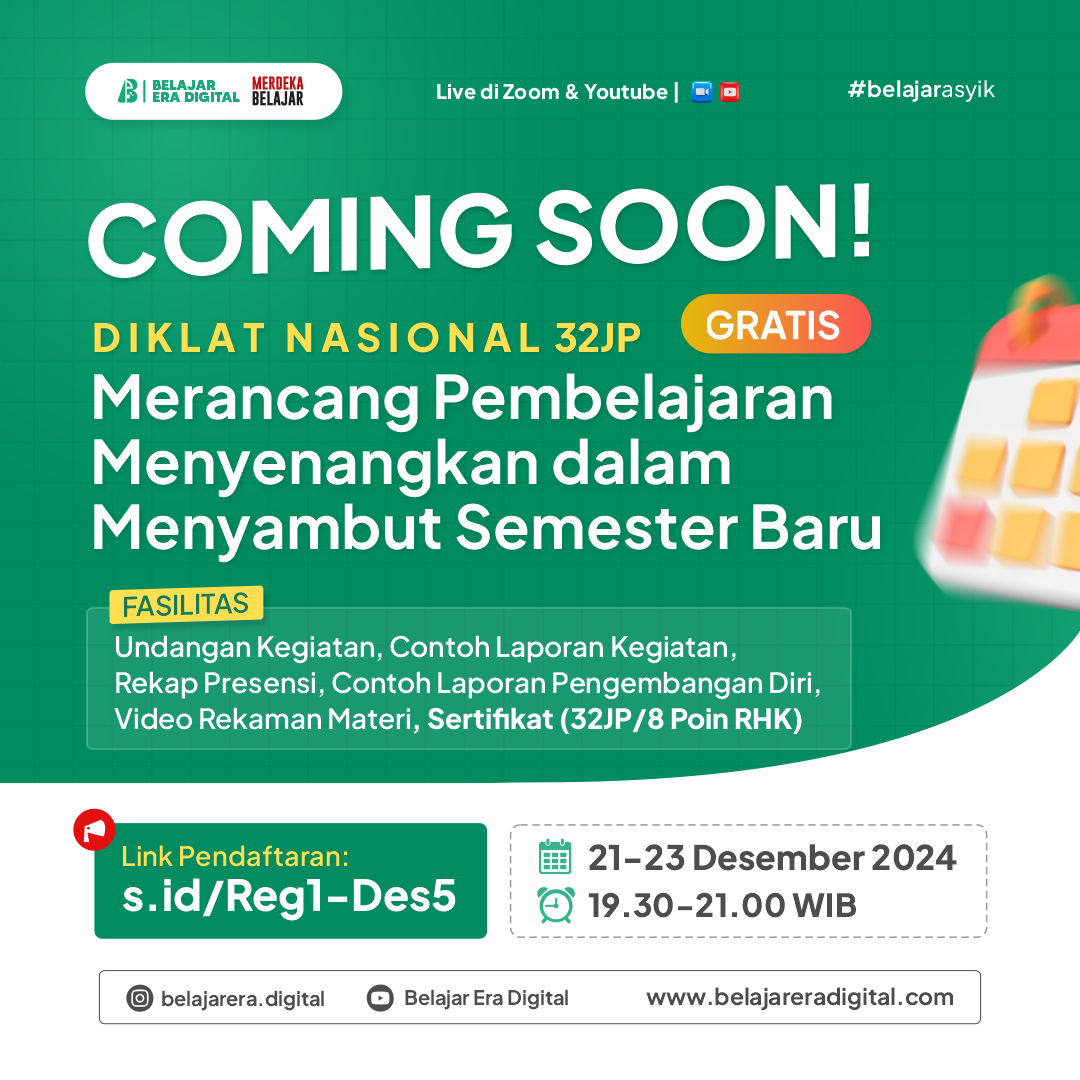 BELAJAR ERA DIGITAL MERDEKA BELAJAR

Live di Zoom & Youtube |

#belajarasyik

COMING SOON!

DIKLAT NASIONAL 32JP GRATIS

Merancang Pembelajaran Menyenangkan dalam Menyambut Semester Baru

FASILITAS

Undangan Kegiatan, Contoh Laporan Kegiatan, Rekap Presensi, Contoh Laporan Pengembangan Diri, Video Rekaman Materi, Sertifikat (32JP/8 Poin RHK)

Link Pendaftaran:
s.id/Reg1-Des5

21-23 Desember 2024
19.30-21.00 WIB

belajarera.digital
Belajar Era Digital
www.belajareradigital.com